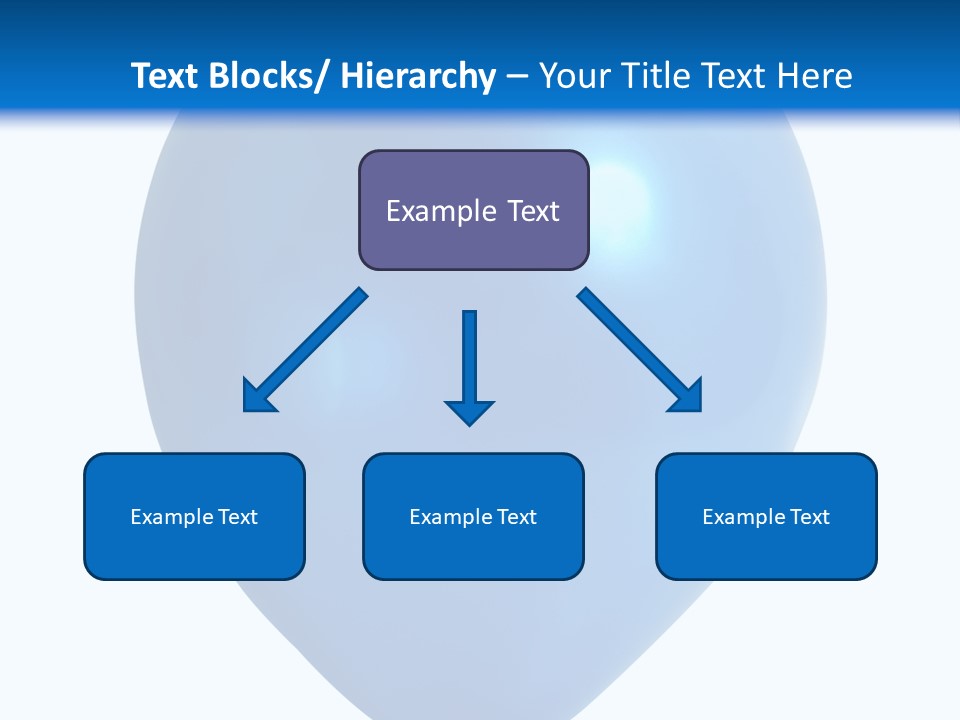 Text Blocks/ Hierarchy – Your Title Text Here

Example Text

Example Text

Example Text

Example Text